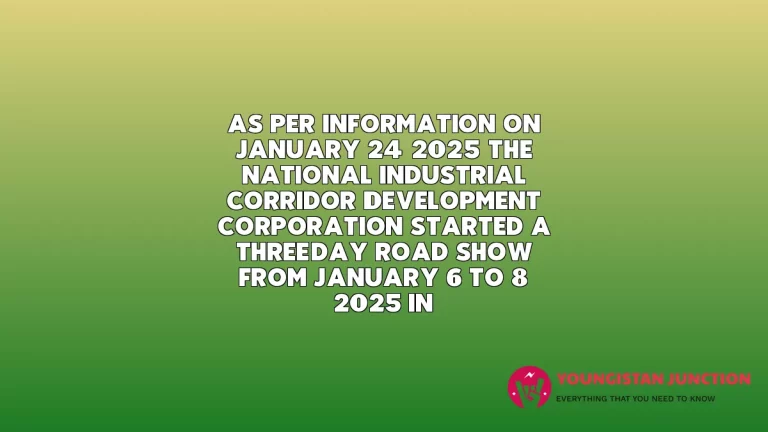 AS PER INFORMATION ON JANUARY 24 2025 THE NATIONAL INDUSTRIAL CORRIDOR DEVELOPMENT CORPORATION STARTED A THREEDAY ROAD SHOW FROM JANUARY 6 TO 8 2025 IN

YOUNGISTAN JUNCTION
EVERYTHING THAT YOU NEED TO KNOW